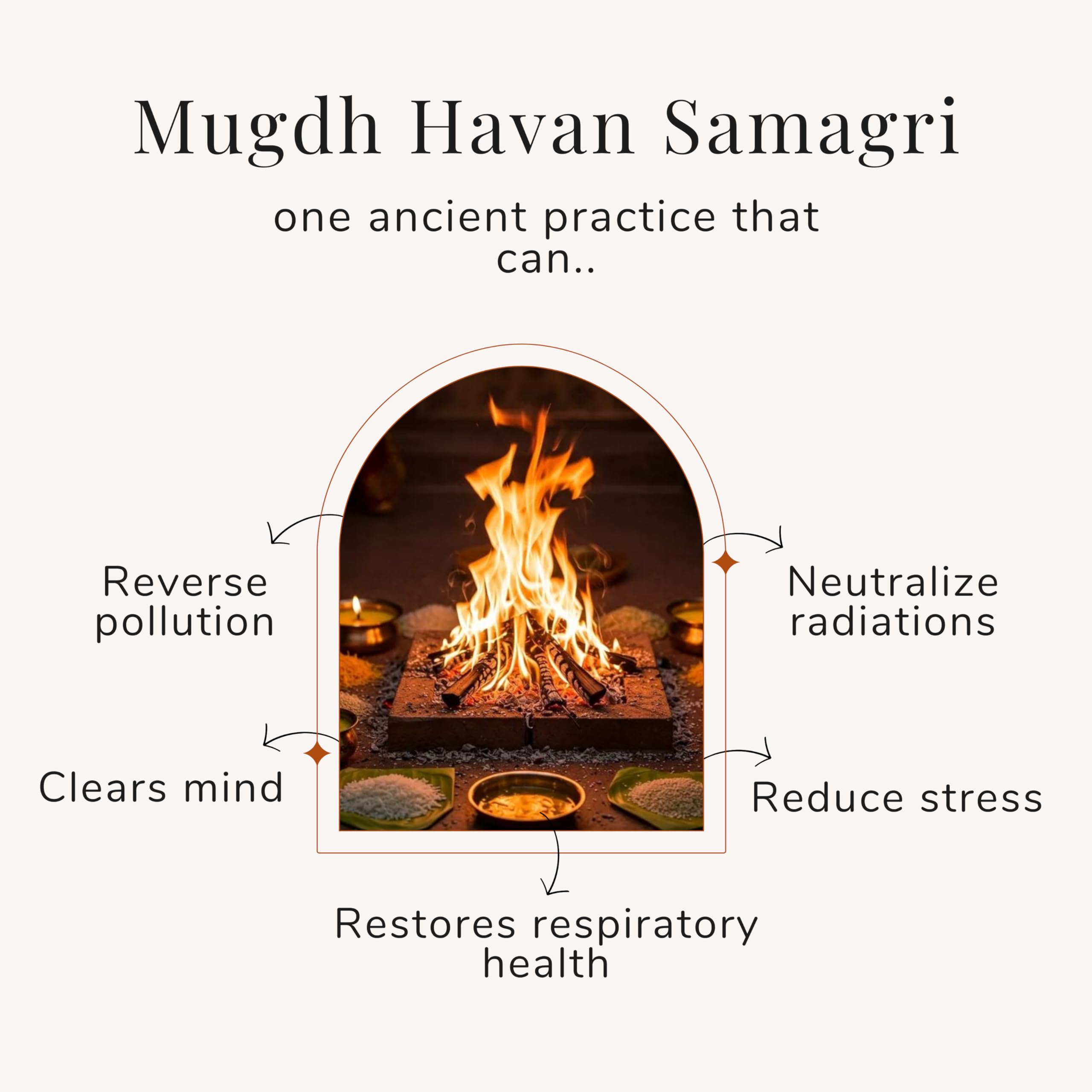 Mugdh Havan Samagri

one ancient practice that can..

Reverse pollution

Neutralize radiations

Clears mind

Reduce stress

Restores respiratory health